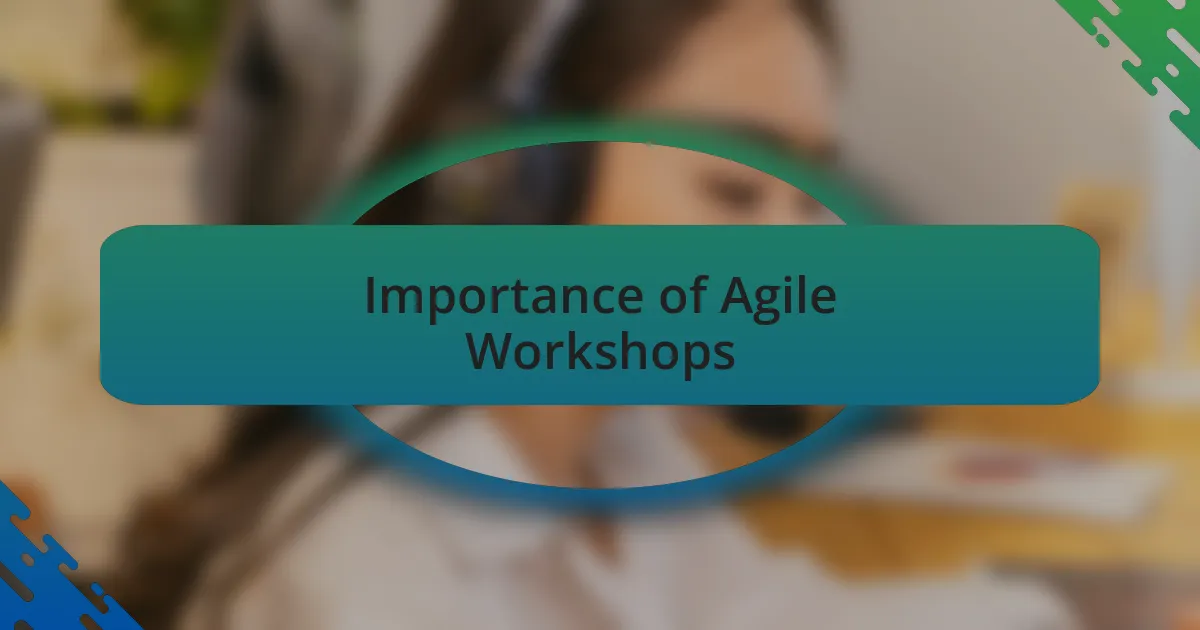 Importance of Agile Workshops